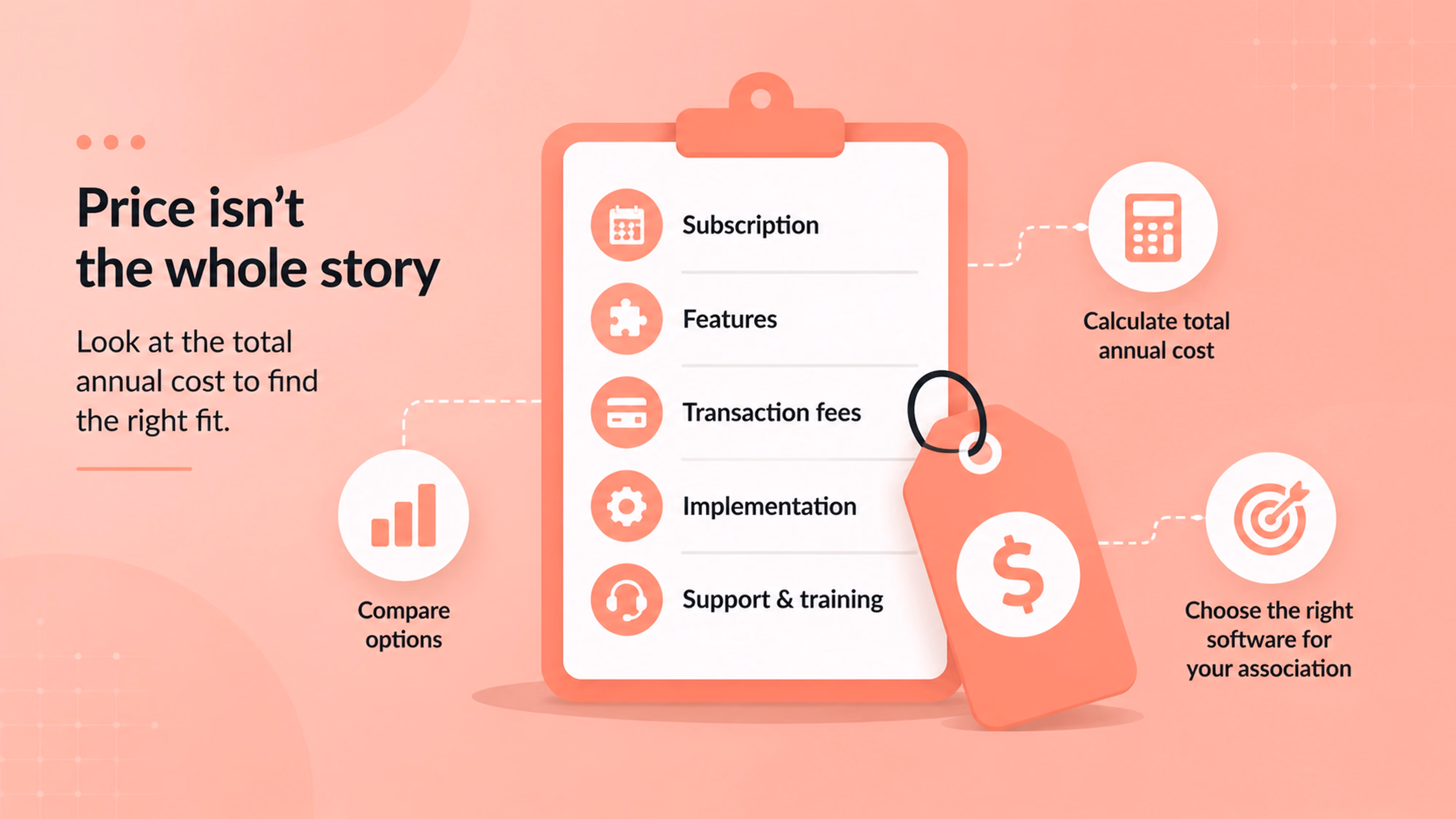 Price isn't the whole story

Look at the total annual cost to find the right fit.

Compare options

Subscription

Features

Transaction fees

Implementation

Support & training

$

Calculate total annual cost

Choose the right software for your association